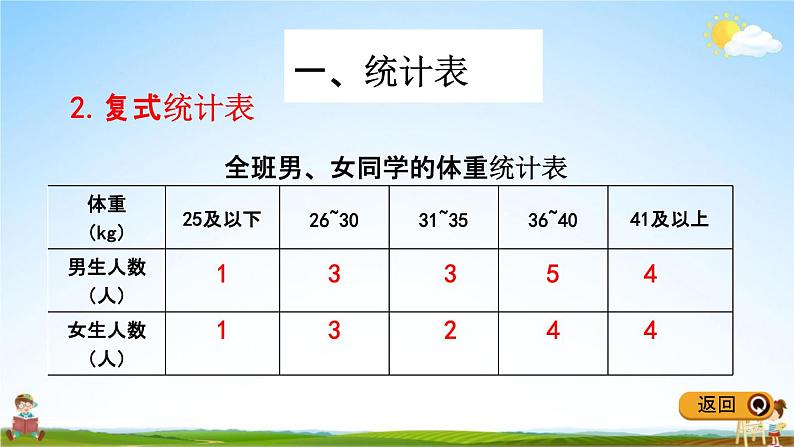 一、统计表

2. 复式统计表

全班男、女同学的体重统计表

| 体重（kg） | 25及以下 | 26~30 | 31~35 | 36~40 | 41及以上 |
|---|---|---|---|---|---|
| 男生人数（人） | 1 | 3 | 3 | 5 | 4 |
| 女生人数（人） | 1 | 3 | 2 | 4 | 4 |

返回